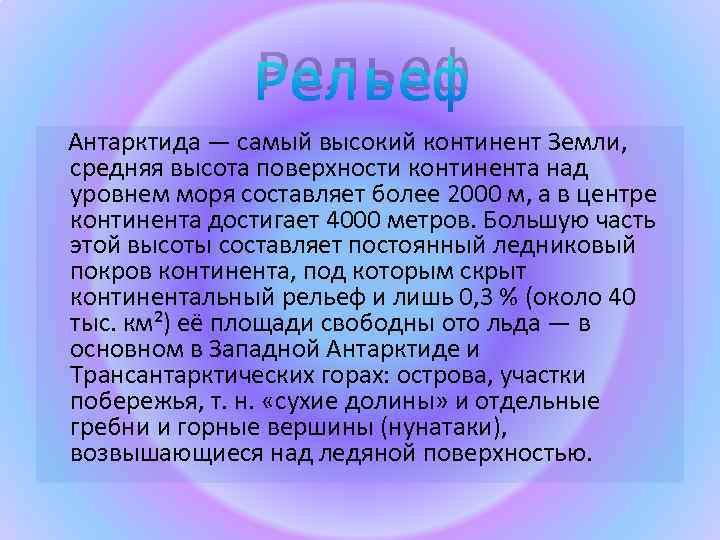 Рельеф

Антарктида — самый высокий континент Земли, средняя высота поверхности континента над уровнем моря составляет более 2000 м, а в центре континента достигает 4000 метров. Большую часть этой высоты составляет постоянный ледниковый покров континента, под которым скрыт континентальный рельеф и лишь 0,3 % (около 40 тыс. км²) её площади свободны ото льда — в основном в Западной Антарктиде и Трансантарктических горах: острова, участки побережья, т. н. «сухие долины» и отдельные гребни и горные вершины (нунатаки), возвышающиеся над ледяной поверхностью.